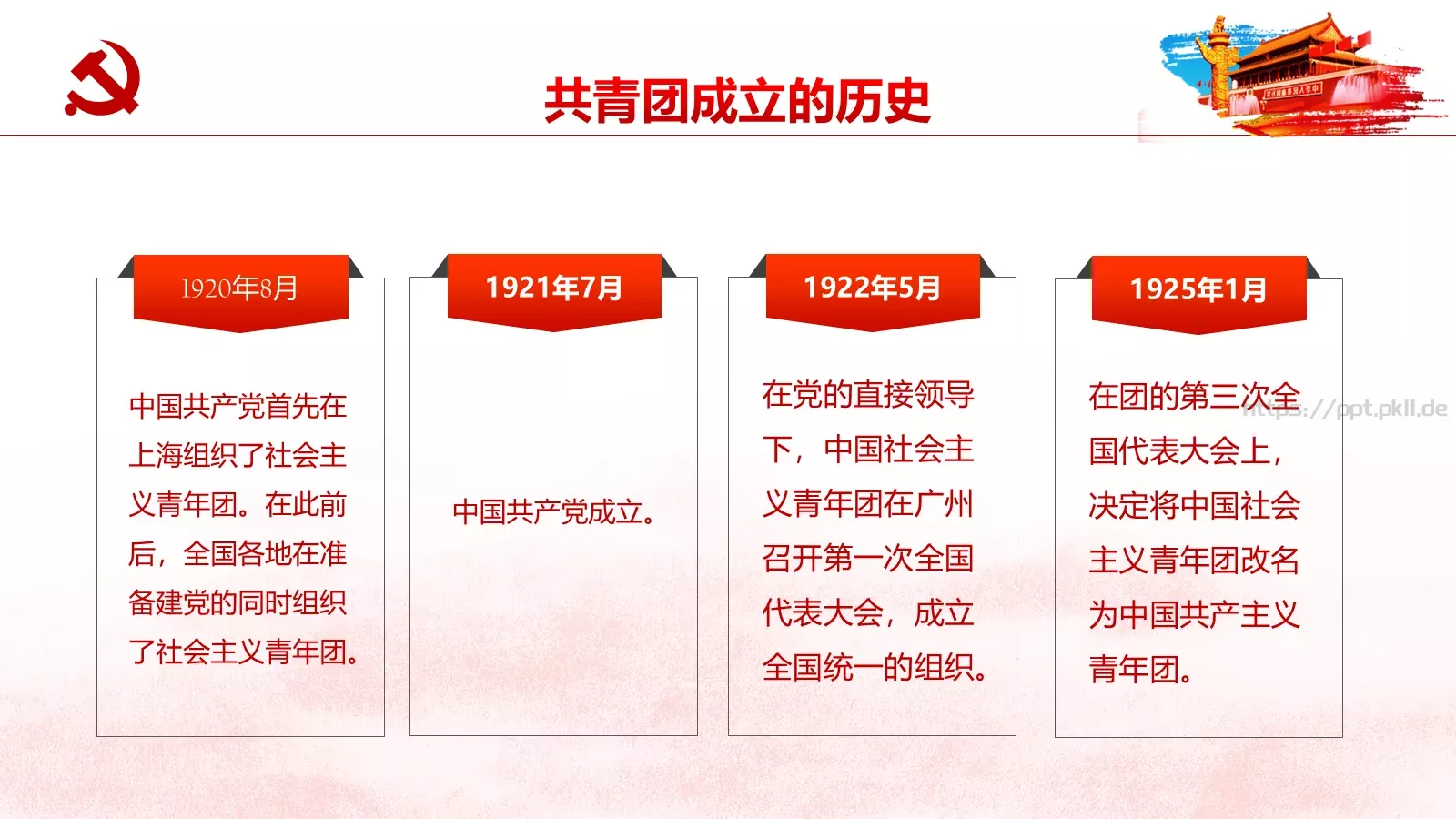 共青团成立的历史

1920年8月

中国共产党首先在上海组织了社会主义青年团。在此前后，全国各地在准备建党的同时组织了社会主义青年团。

1921年7月

中国共产党成立。

1922年5月

在党的直接领导下，中国社会主义青年团在广州召开第一次全国代表大会，成立全国统一的组织。

1925年1月

在团的第三次全国代表大会上，决定将中国社会主义青年团改名为中国共产主义青年团。

https://ppt.pkll.de